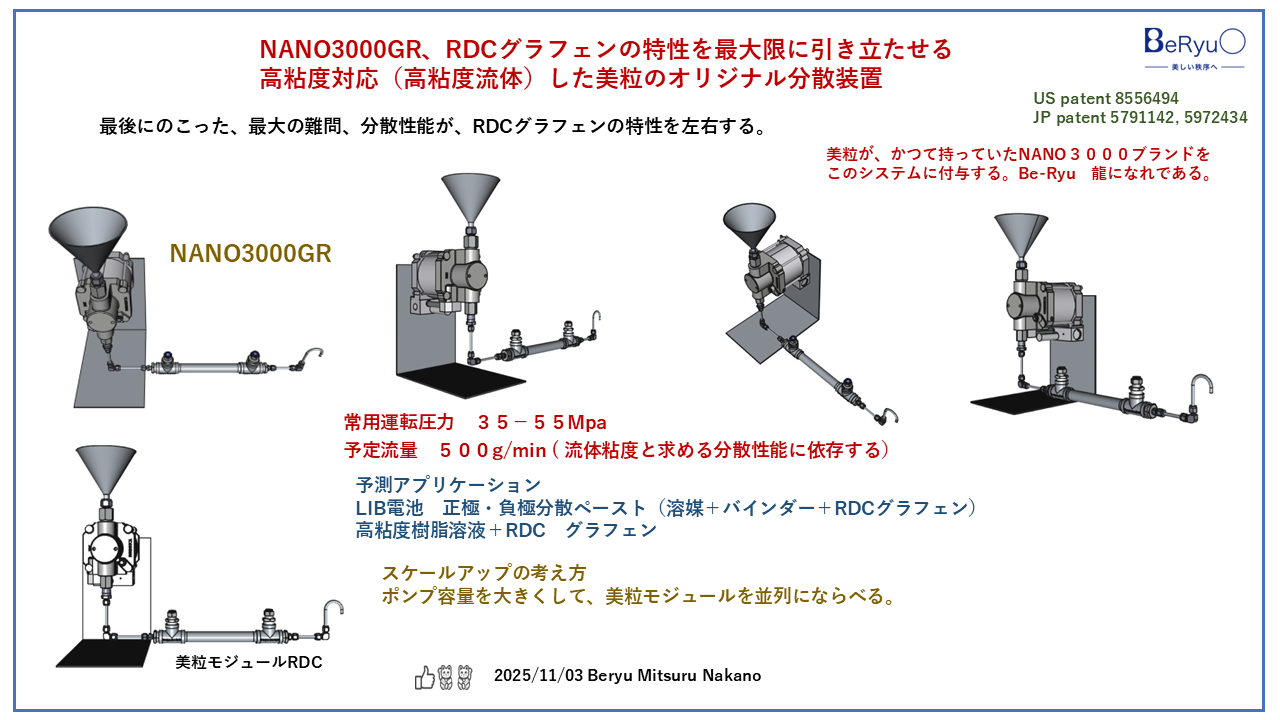 NANO3000GR、RDCグラフェンの特性を最大限に引き立たせる
高粘度対応（高粘度流体）した美粒のオリジナル分散装置

BeRyu
美しい秩序へ

US patent 8556494
JP patent 5791142, 5972434

最後にのこった、最大の難問、分散性能が、RDCグラフェンの特性を左右する。

美粒が、かつて持っていたNANO３０００ブランドを
このシステムに付与する。Be-Ryu　龍になれである。

NANO3000GR

常用運転圧力　３５－５５Mpa
予定流量　５００g/min ( 流体粘度と求める分散性能に依存する）

予測アプリケーション
LIB電池　正極・負極分散ペースト（溶媒＋バインダー＋RDCグラフェン）
高粘度樹脂溶液＋RDC　グラフェン

スケールアップの考え方
ポンプ容量を大きくして、美粒モジュールを並列にならべる。

美粒モジュールRDC

2025/11/03 Beryu Mitsuru Nakano